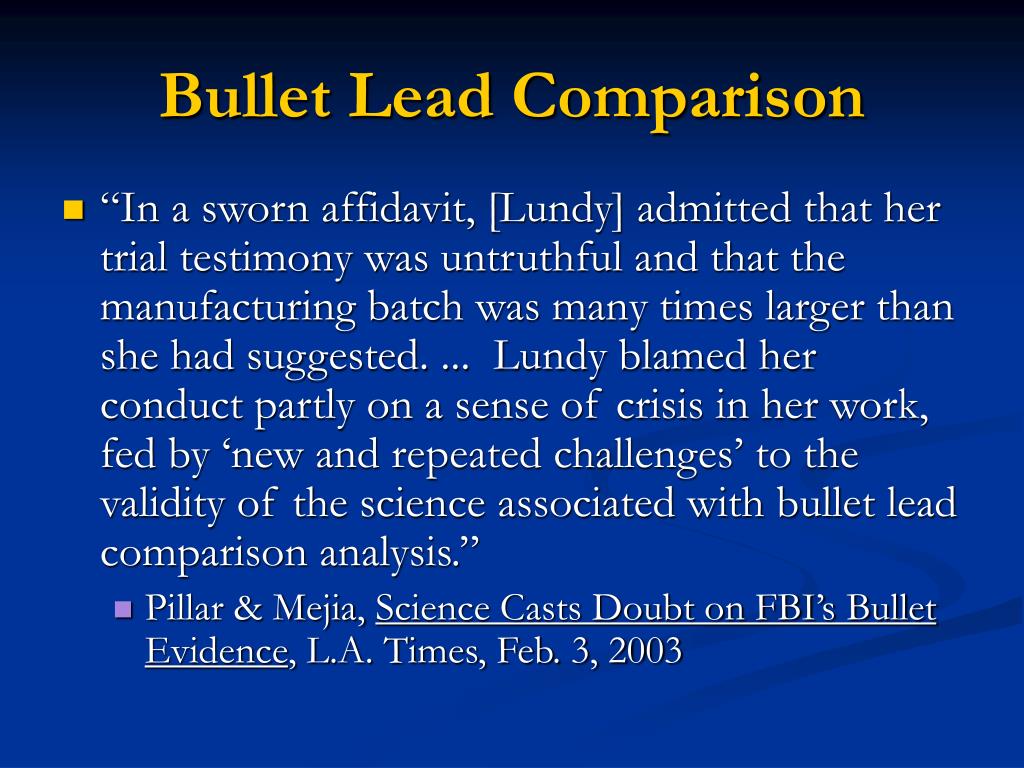 Bullet Lead Comparison

“In a sworn affidavit, [Lundy] admitted that her trial testimony was untruthful and that the manufacturing batch was many times larger than she had suggested. ... Lundy blamed her conduct partly on a sense of crisis in her work, fed by ‘new and repeated challenges’ to the validity of the science associated with bullet lead comparison analysis.”

Pillar & Mejia, Science Casts Doubt on FBI’s Bullet Evidence, L.A. Times, Feb. 3, 2003